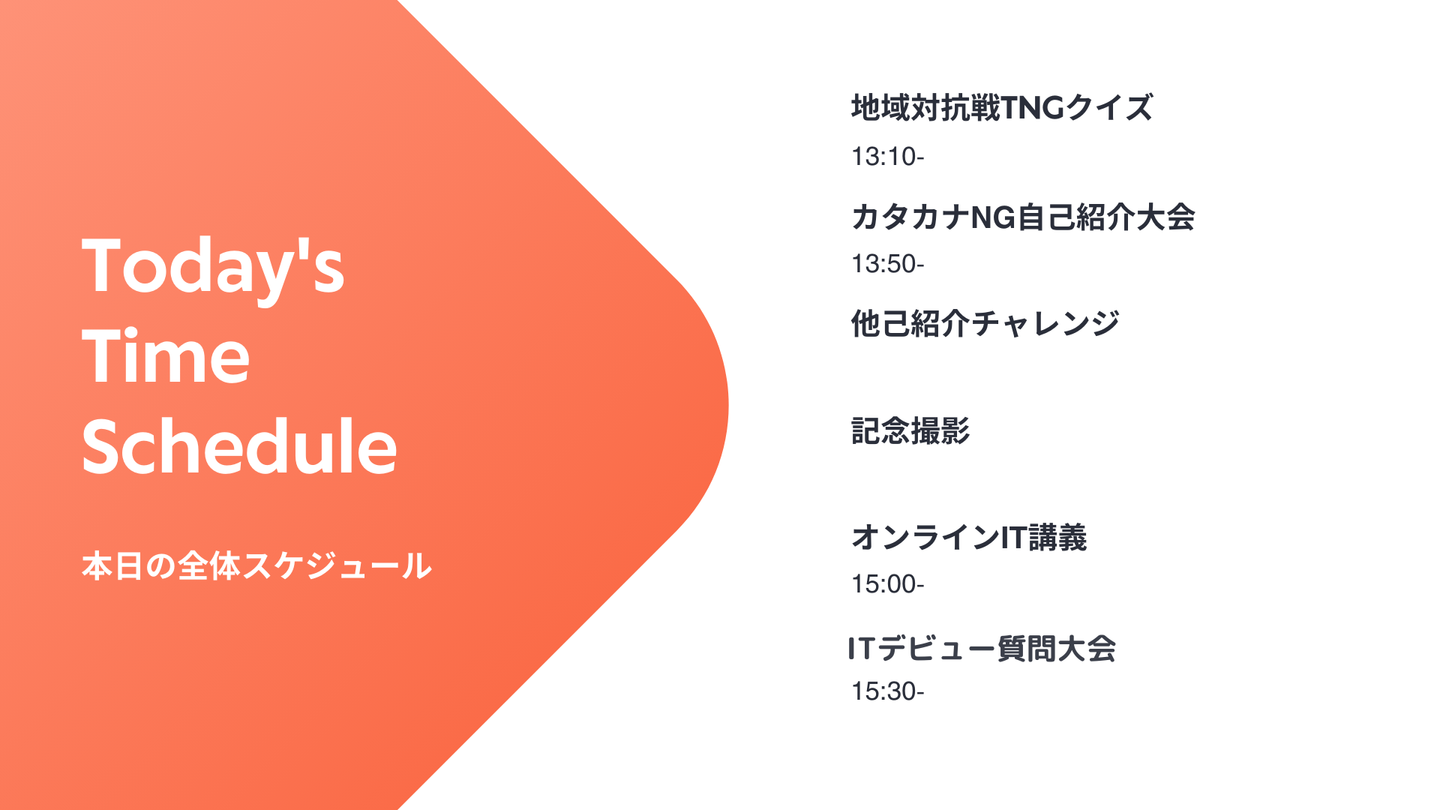 Today's Time Schedule

本日の全体スケジュール

地域対抗戦TNGクイズ
13:10-

カタカナNG自己紹介大会
13:50-

他己紹介チャレンジ

記念撮影

オンラインIT講義
15:00-

ITデビュー質問大会
15:30-